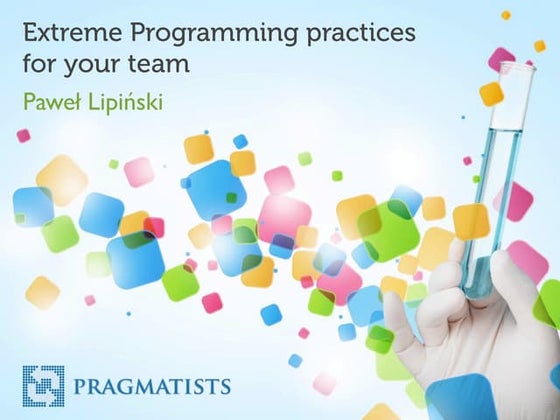 Extreme Programming practices for your team

Paweł Lipiński

PRAGMATISTS